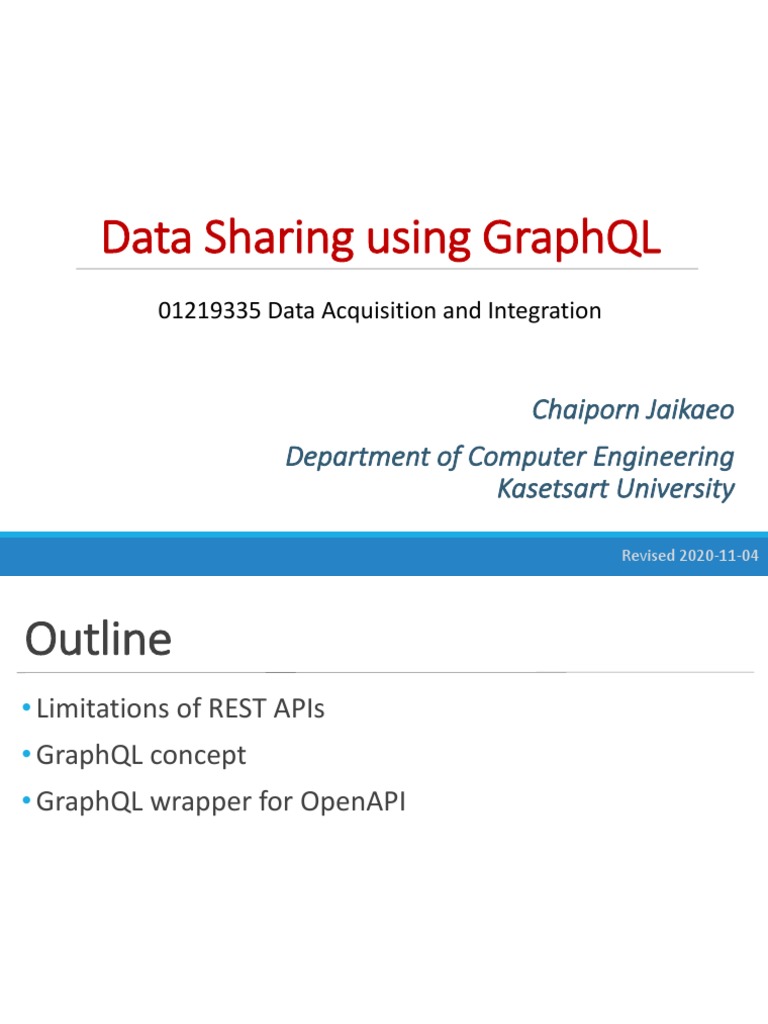 Data Sharing using GraphQL

01219335 Data Acquisition and Integration

Chaiporn Jaikaeo

Department of Computer Engineering
Kasetsart University

Revised 2020-11-04

Outline

• Limitations of REST APIs
• GraphQL concept
• GraphQL wrapper for OpenAPI